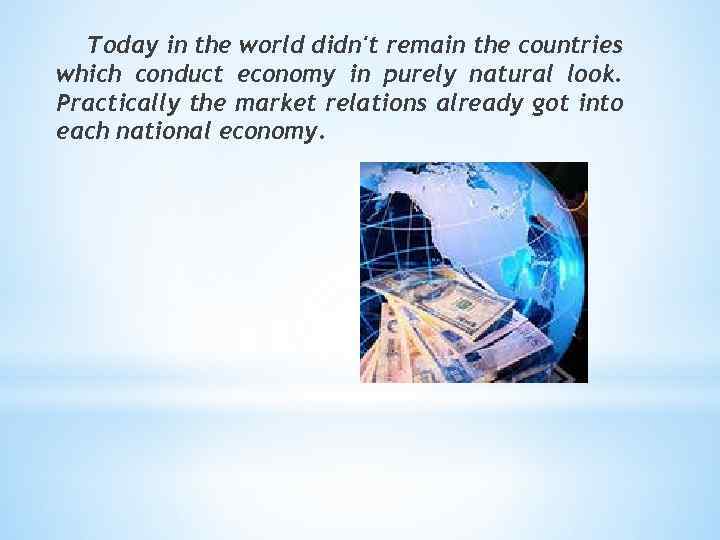 Today in the world didn't remain the countries which conduct economy in purely natural look. Practically the market relations already got into each national economy.